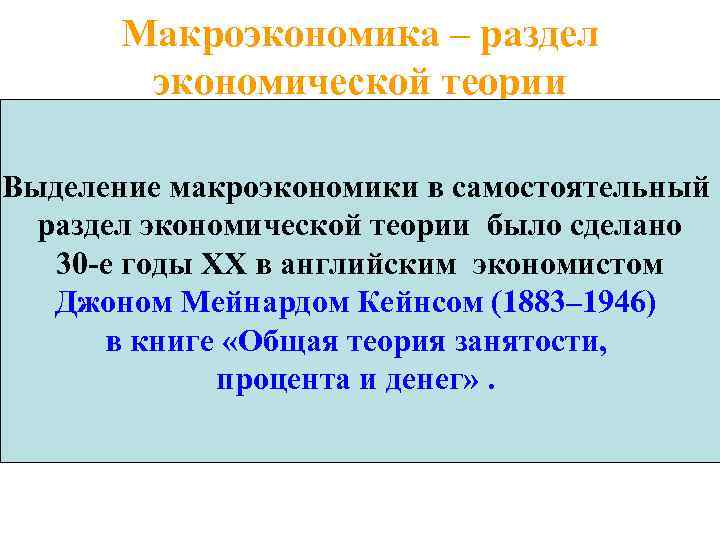 Макроэкономика – раздел экономической теории

Выделение макроэкономики в самостоятельный раздел экономической теории было сделано 30-е годы XX в английским экономистом Джоном Мейнардом Кейнсом (1883–1946) в книге «Общая теория занятости, процента и денег» .